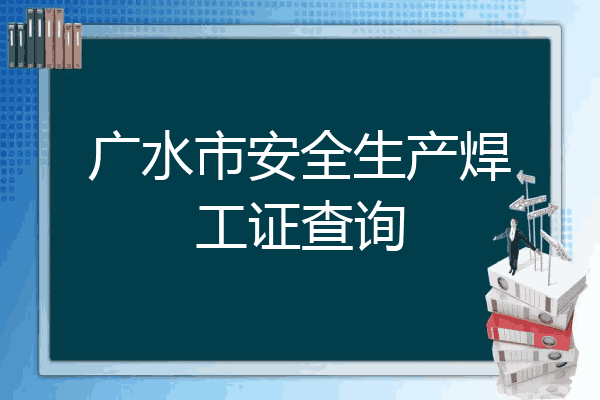 广水市安全生产焊工证查询